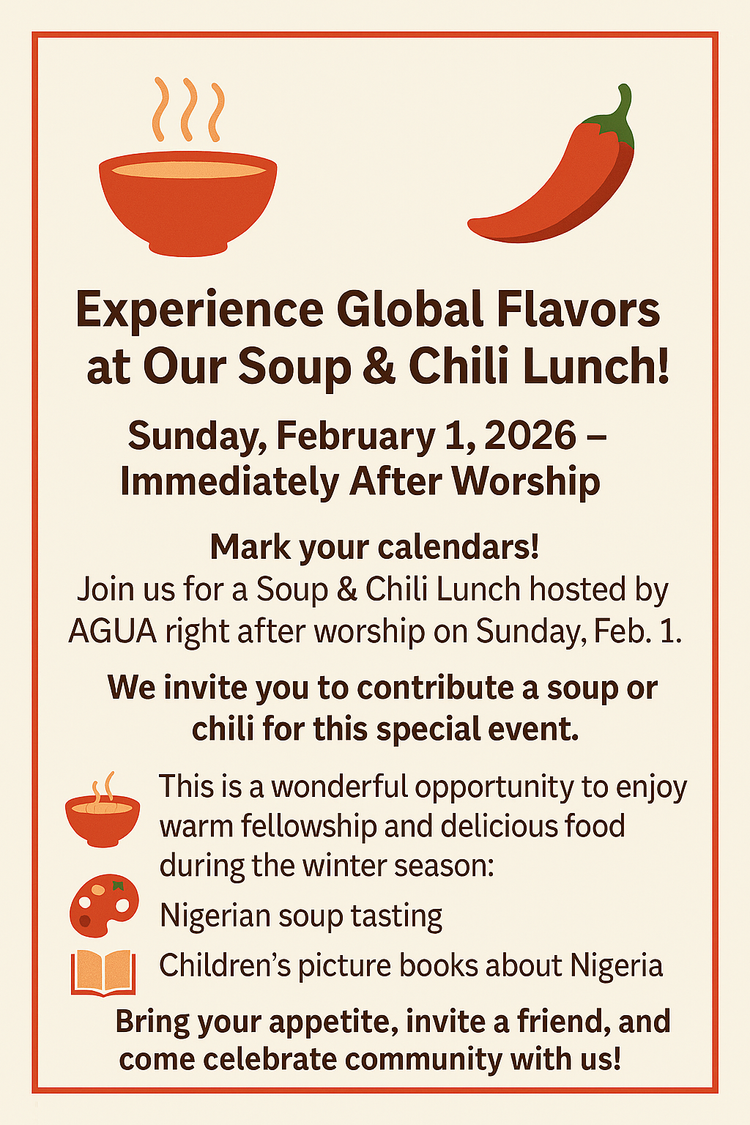 Experience Global Flavors at Our Soup & Chili Lunch!

Sunday, February 1, 2026 – Immediately After Worship

Mark your calendars!
Join us for a Soup & Chili Lunch hosted by AGUA right after worship on Sunday, Feb. 1.

We invite you to contribute a soup or chili for this special event.

This is a wonderful opportunity to enjoy warm fellowship and delicious food during the winter season:

Nigerian soup tasting

Children's picture books about Nigeria

Bring your appetite, invite a friend, and come celebrate community with us!